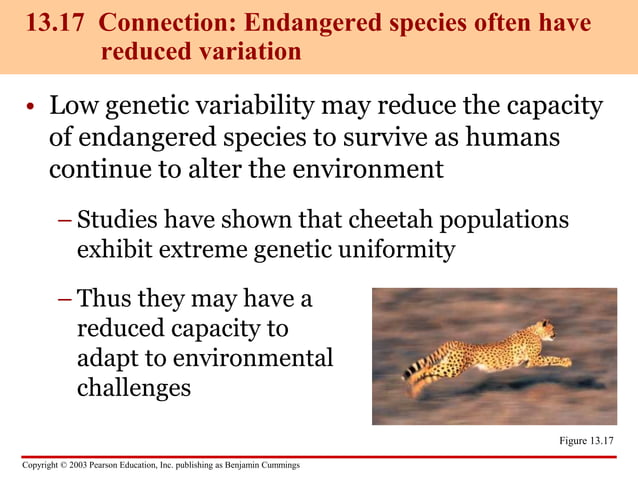 13.17 Connection: Endangered species often have reduced variation

• Low genetic variability may reduce the capacity of endangered species to survive as humans continue to alter the environment

– Studies have shown that cheetah populations exhibit extreme genetic uniformity

– Thus they may have a reduced capacity to adapt to environmental challenges

Figure 13.17

Copyright © 2003 Pearson Education, Inc. publishing as Benjamin Cummings